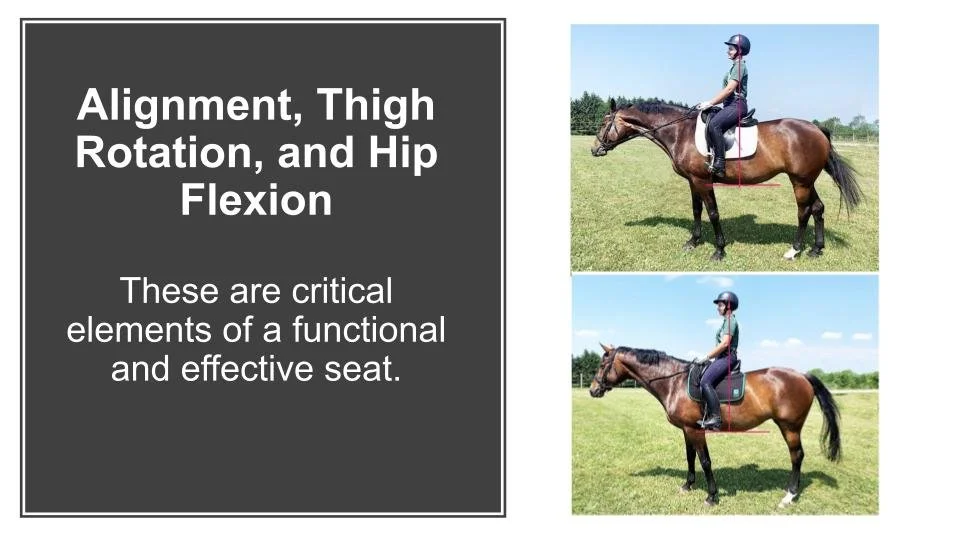 Alignment, Thigh Rotation, and Hip Flexion

These are critical elements of a functional and effective seat.